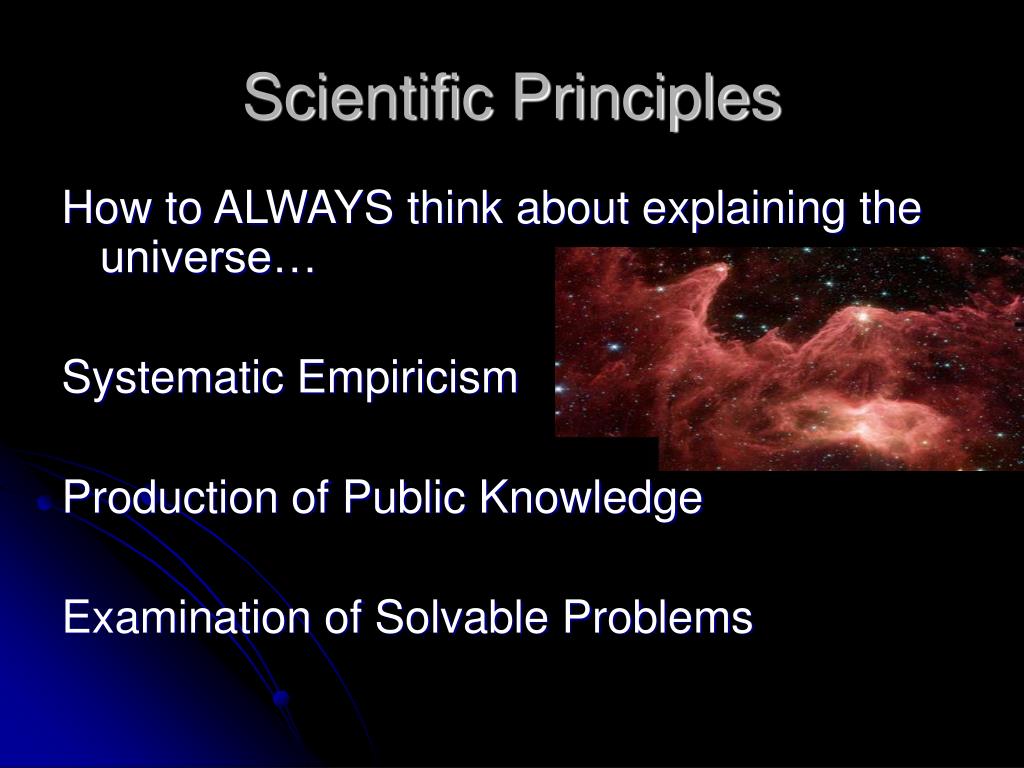 Scientific Principles

How to ALWAYS think about explaining the universe…

Systematic Empiricism

Production of Public Knowledge

Examination of Solvable Problems